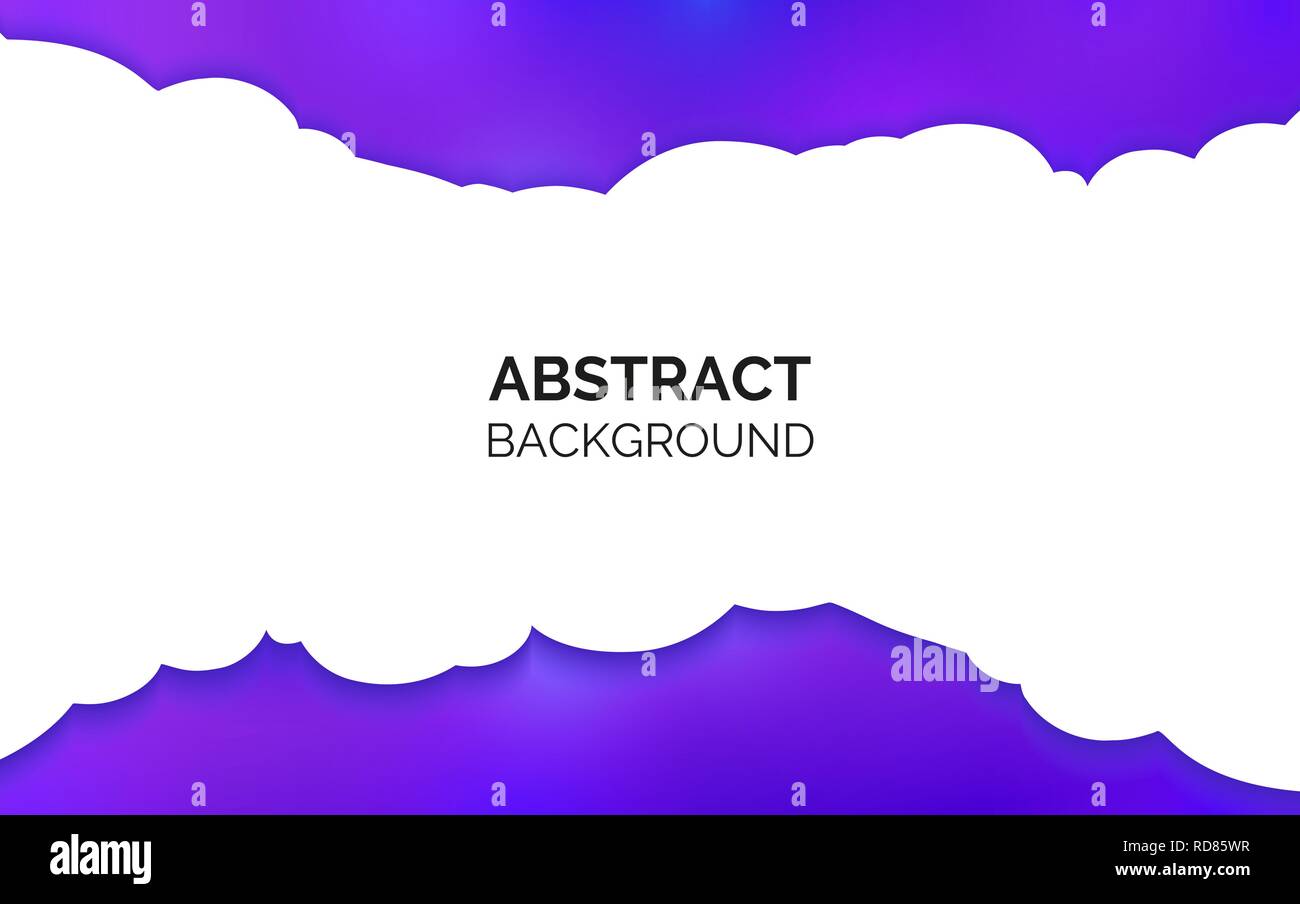 ABSTRACT
BACKGROUND

alamy

alamy

RD85WR
www.alamy.com